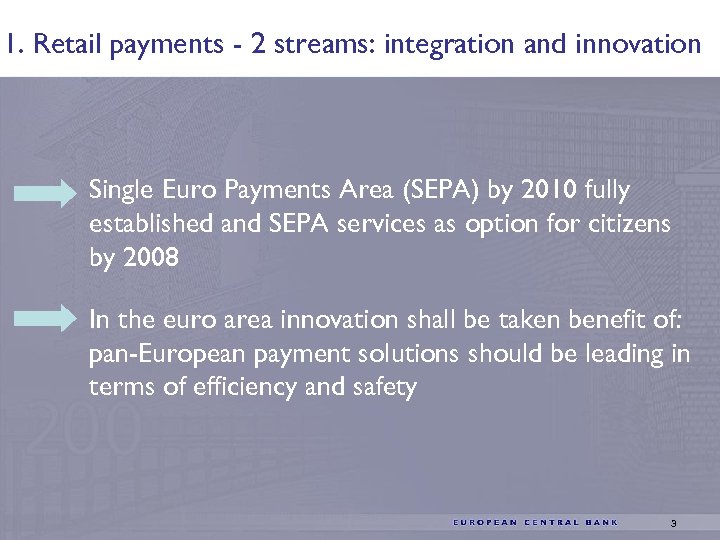 1. Retail payments - 2 streams: integration and innovation

Single Euro Payments Area (SEPA) by 2010 fully established and SEPA services as option for citizens by 2008

In the euro area innovation shall be taken benefit of: pan-European payment solutions should be leading in terms of efficiency and safety

200

EUROPEAN CENTRAL BANK 3